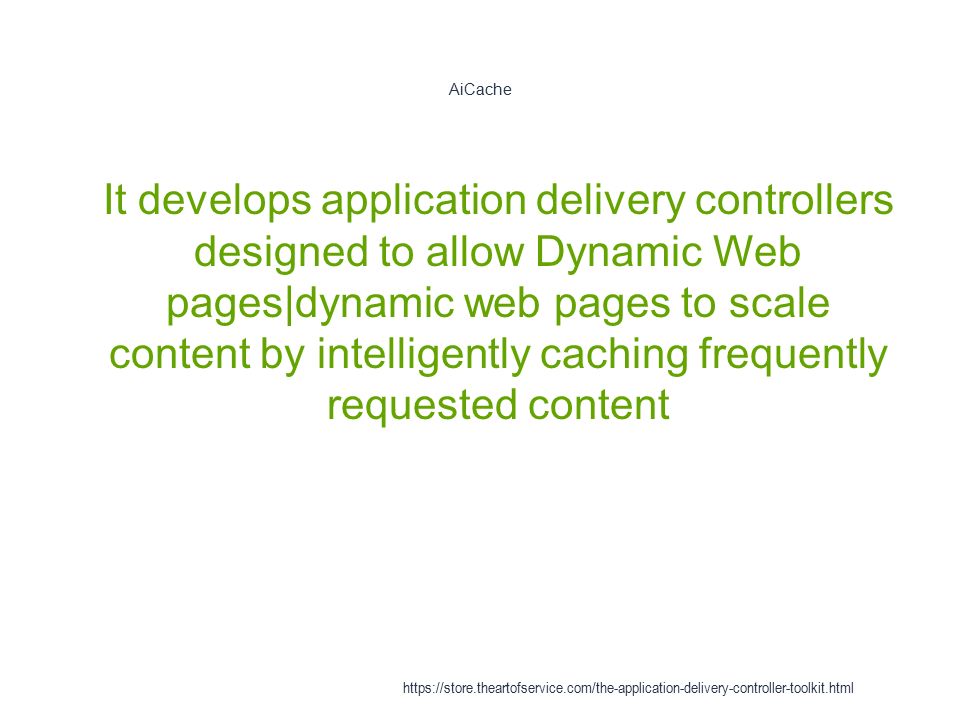 AiCache

It develops application delivery controllers designed to allow Dynamic Web pages|dynamic web pages to scale content by intelligently caching frequently requested content

https://store.theartofservice.com/the-application-delivery-controller-toolkit.html